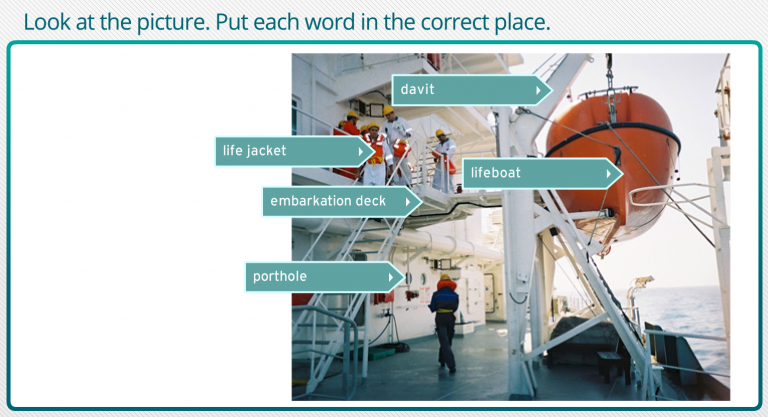 Look at the picture. Put each word in the correct place.

davit

life jacket

lifeboat

embarkation deck

porthole